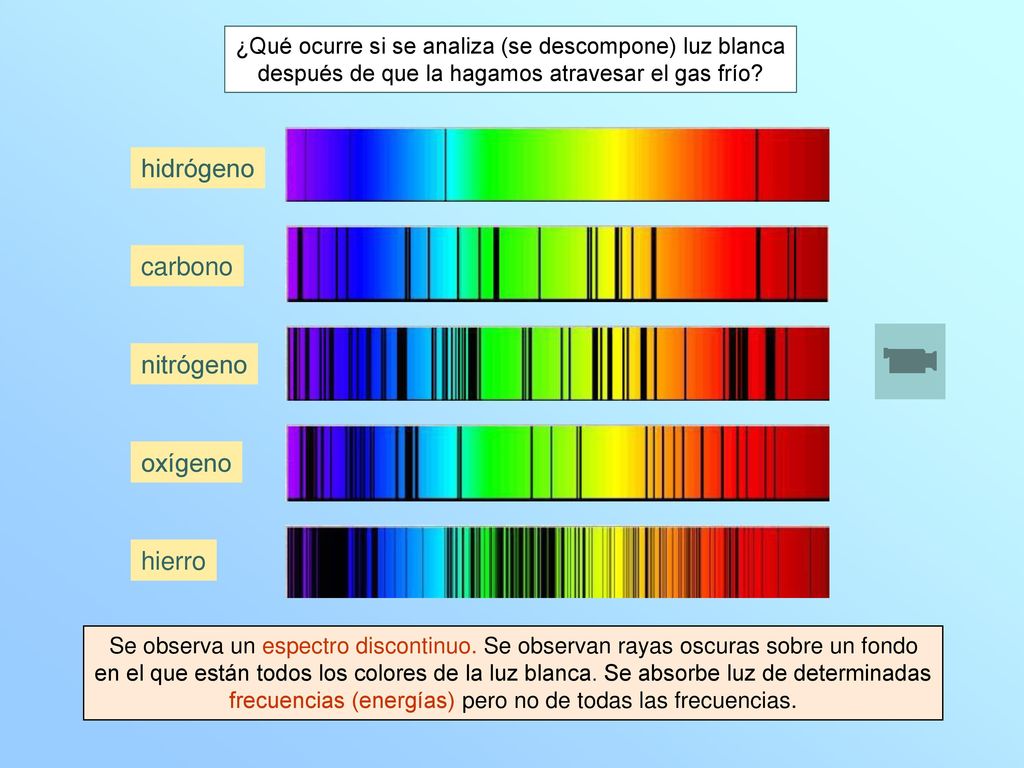 ¿Qué ocurre si se analiza (se descompone) luz blanca después de que la hagamos atravesar el gas frío?

hidrógeno

carbono

nitrógeno

oxígeno

hierro

Se observa un espectro discontinuo. Se observan rayas oscuras sobre un fondo en el que están todos los colores de la luz blanca. Se absorbe luz de determinadas frecuencias (energías) pero no de todas las frecuencias.